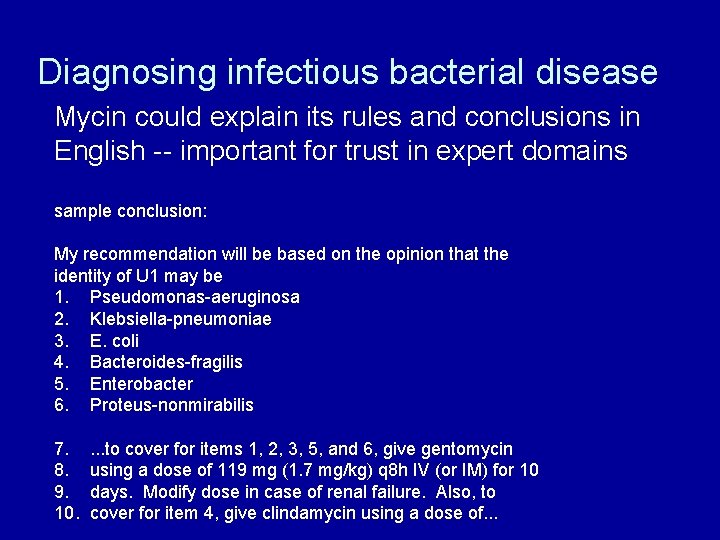 Diagnosing infectious bacterial disease

Mycin could explain its rules and conclusions in English -- important for trust in expert domains

sample conclusion:

My recommendation will be based on the opinion that the identity of U1 may be
1. Pseudomonas-aeruginosa
2. Klebsiella-pneumoniae
3. E. coli
4. Bacteroides-fragilis
5. Enterobacter
6. Proteus-nonmirabilis

7. ...to cover for items 1, 2, 3, 5, and 6, give gentomycin
8. using a dose of 119 mg (1.7 mg/kg) q8h IV (or IM) for 10
9. days. Modify dose in case of renal failure. Also, to
10. cover for item 4, give clindamycin using a dose of...